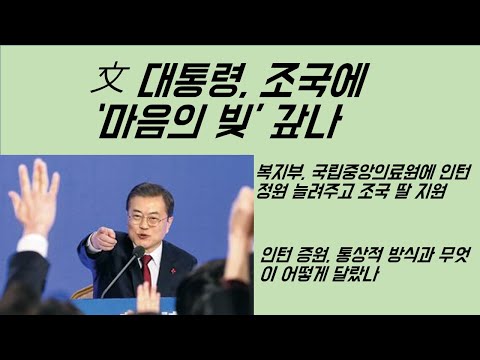 文 대통령, 조국에
'마음의 빚' 갚나

복지부, 국립중앙의료원에 인턴 정원 늘려주고 조국 딸 지원

인턴 증원, 통상적 방식과 무엇이 어떻게 달랐나